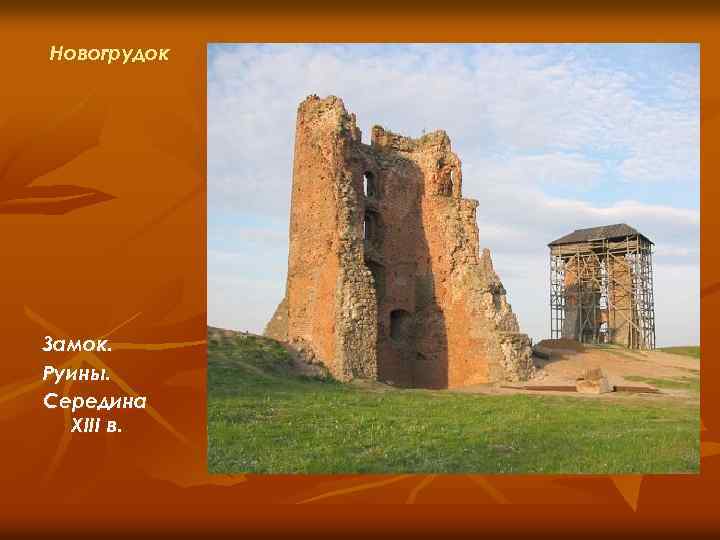 Новогрудок

Замок.
Руины.
Середина XIII в.